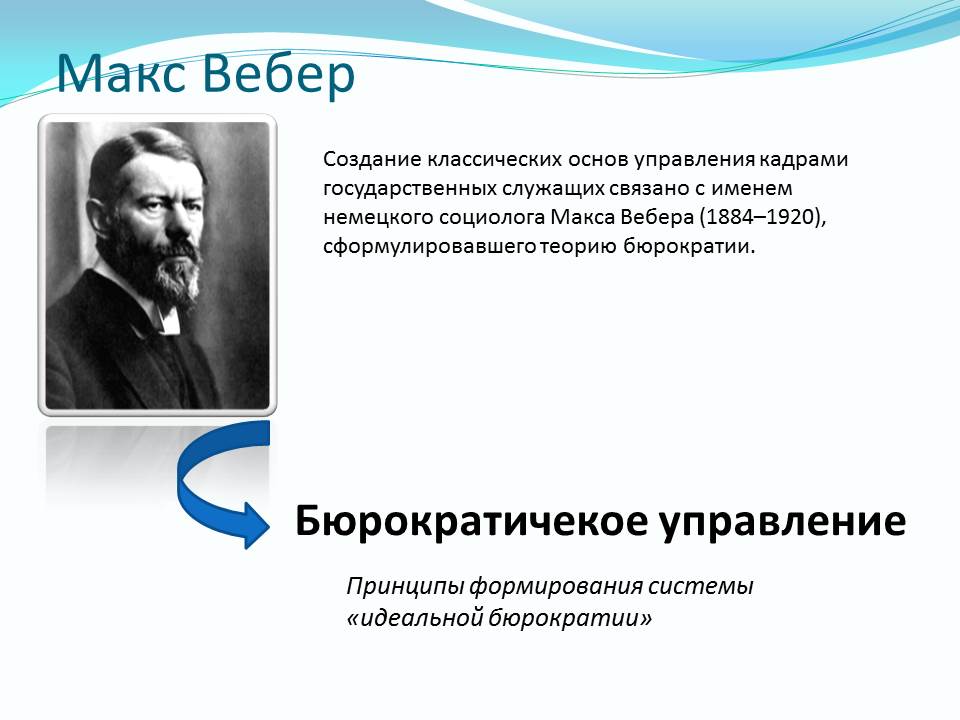 Макс Вебер

Создание классических основ управления кадрами государственных служащих связано с именем немецкого социолога Макса Вебера (1884–1920), сформулировавшего теорию бюрократии.

Бюрократичекое управление

Принципы формирования системы «идеальной бюрократии»